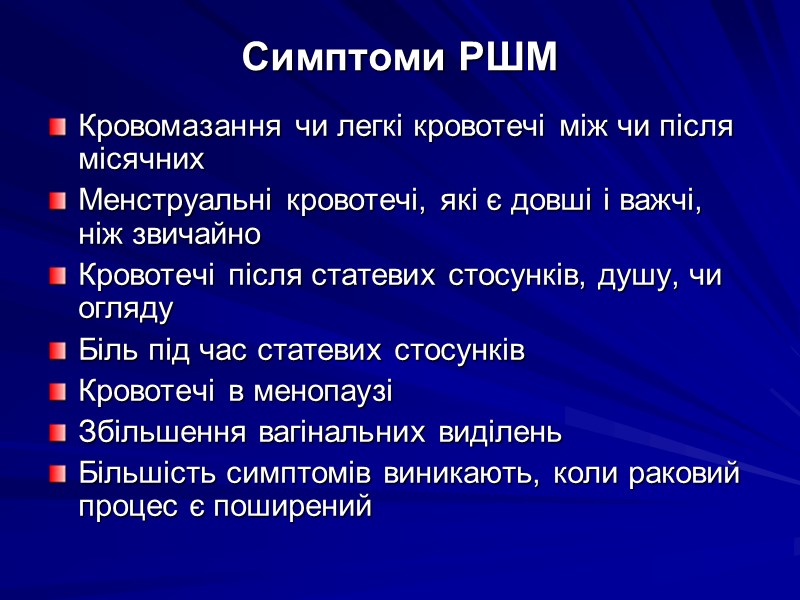 Симптоми РШМ

Кровомазання чи легкі кровотечі між чи після місячних

Менструальні кровотечі, які є довші і важчі, ніж звичайно

Кровотечі після статевих стосунків, душу, чи огляду

Біль під час статевих стосунків

Кровотечі в менопаузі

Збільшення вагінальних виділень

Більшість симптомів виникають, коли раковий процес є поширений